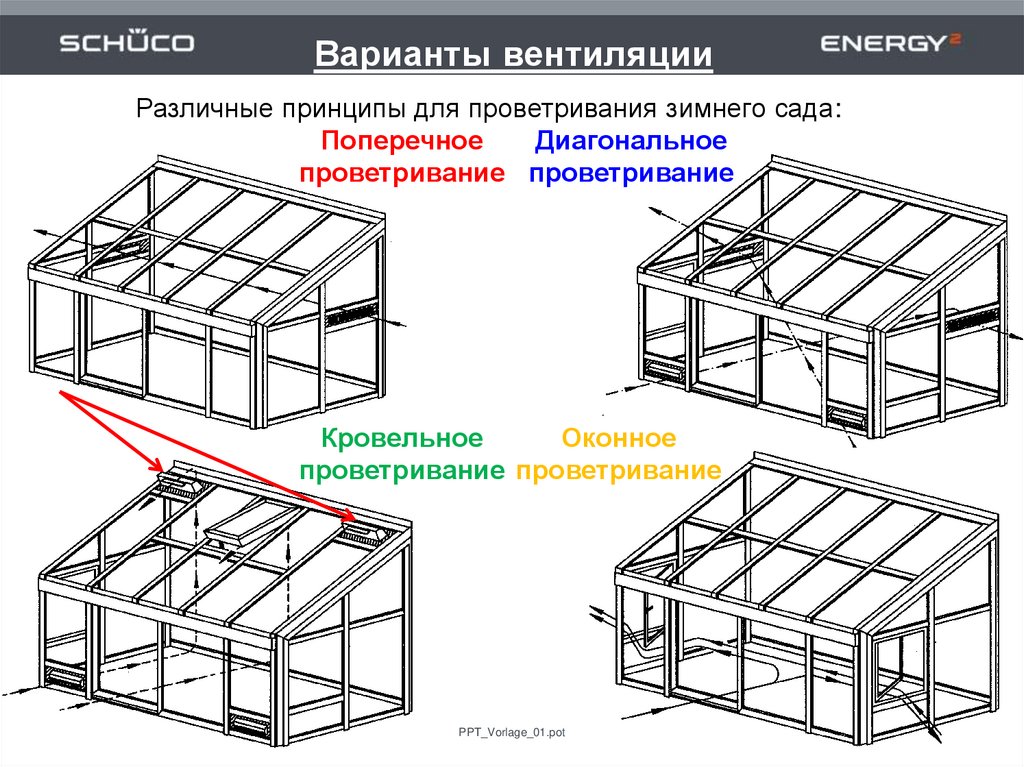 SCHÜCO

Варианты вентиляции

ENERGY²

Различные принципы для проветривания зимнего сада:

Поперечное проветривание

Диагональное проветривание

Кровельное проветривание

Оконное проветривание

PPT_Vorlage_01.pot